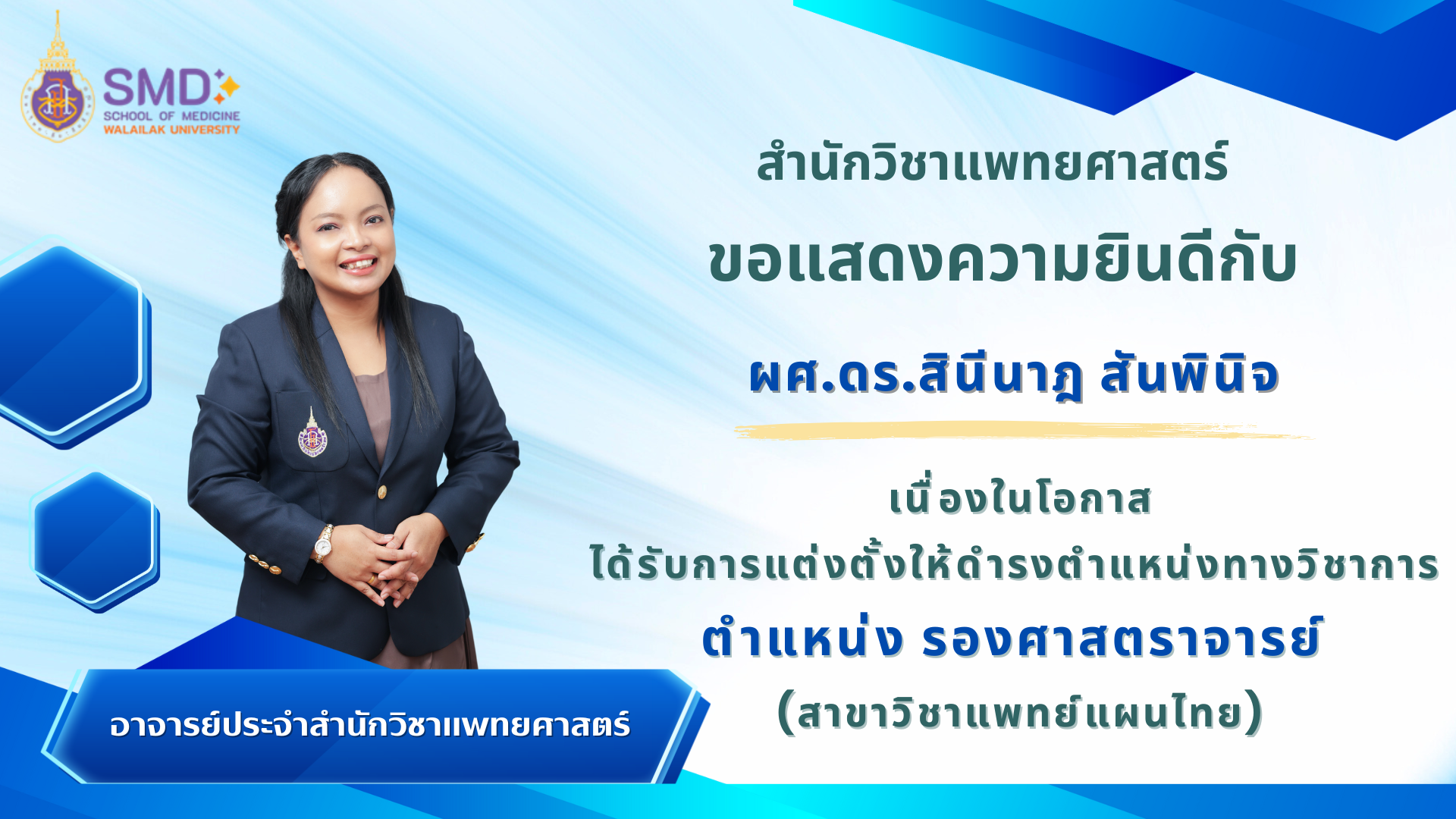 SMD
SCHOOL OF MEDICINE
WALAILAK UNIVERSITY

สำนักวิชาแพทยศาสตร์

ขอแสดงความยินดีกับ

ผศ.ดร.สินีนาฎ สันพินิจ

เนื่องในโอกาส

ได้รับการแต่งตั้งให้ดำรงตำแหน่งทางวิชาการ

ตำแหน่ง รองศาสตราจารย์

(สาขาวิชาแพทย์แผนไทย)

อาจารย์ประจำสำนักวิชาแพทยศาสตร์